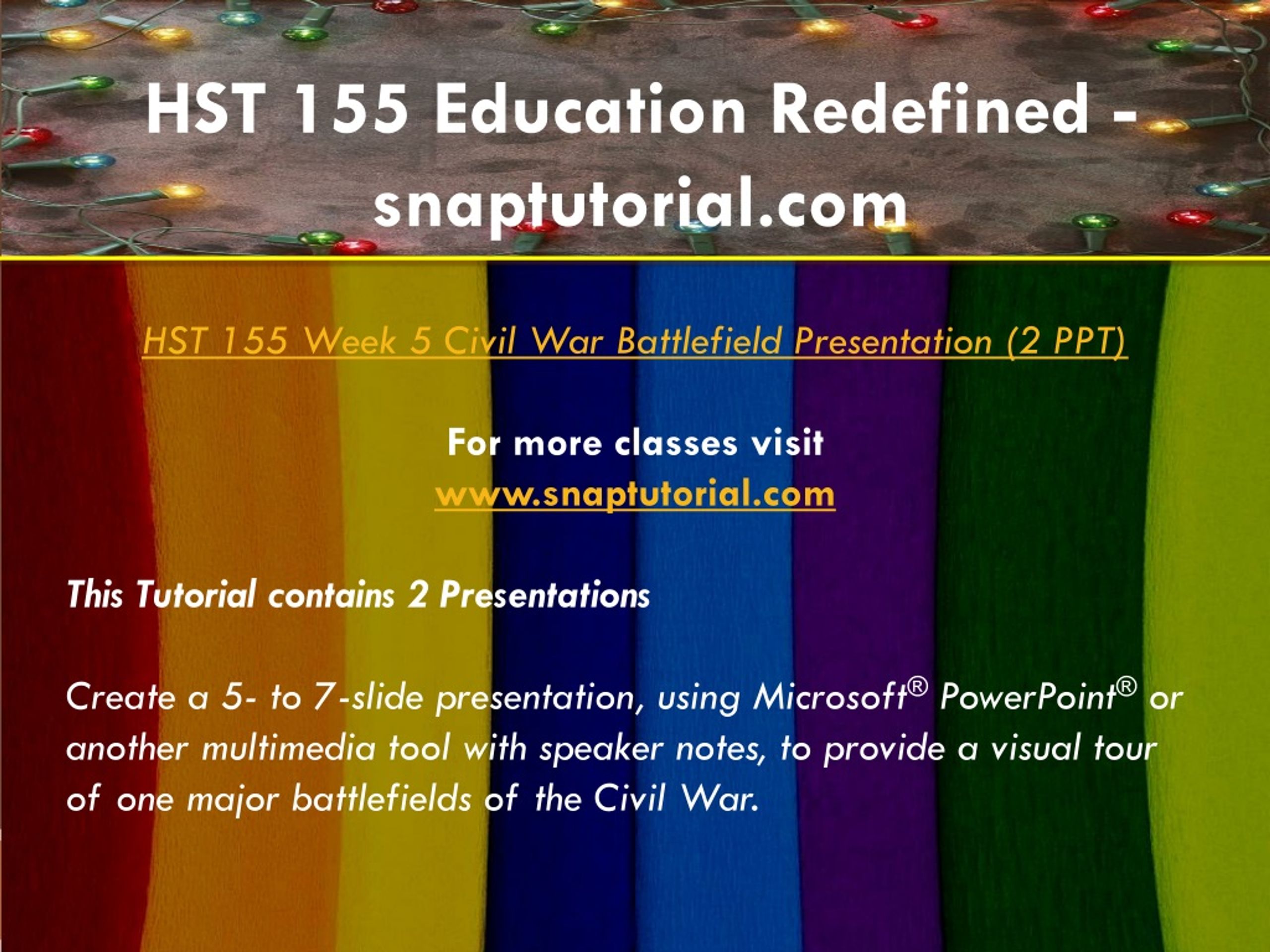 HST 155 Education Redefined - snaptutorial.com

HST 155 Week 5 Civil War Battlefield Presentation (2 PPT)

For more classes visit
www.snaptutorial.com

This Tutorial contains 2 Presentations

Create a 5- to 7-slide presentation, using Microsoft® PowerPoint® or another multimedia tool with speaker notes, to provide a visual tour of one major battlefields of the Civil War.